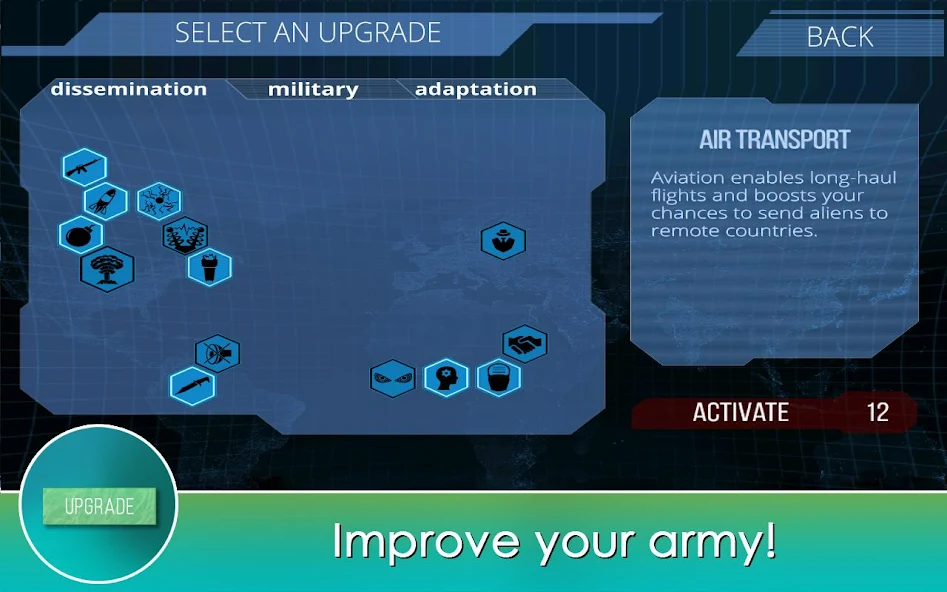 SELECT AN UPGRADE

BACK

dissemination military adaptation

AIR TRANSPORT

Aviation enables long-haul flights and boosts your chances to send aliens to remote countries.

ACTIVATE 12

UPGRADE

Improve your army!